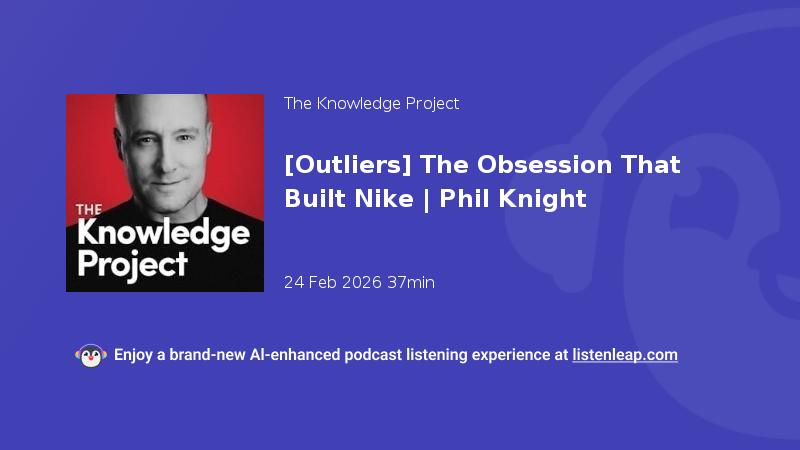 THE Knowledge Project

The Knowledge Project

[Outliers] The Obsession That Built Nike | Phil Knight

24 Feb 2026 37min

Enjoy a brand-new AI-enhanced podcast listening experience at listenleap.com